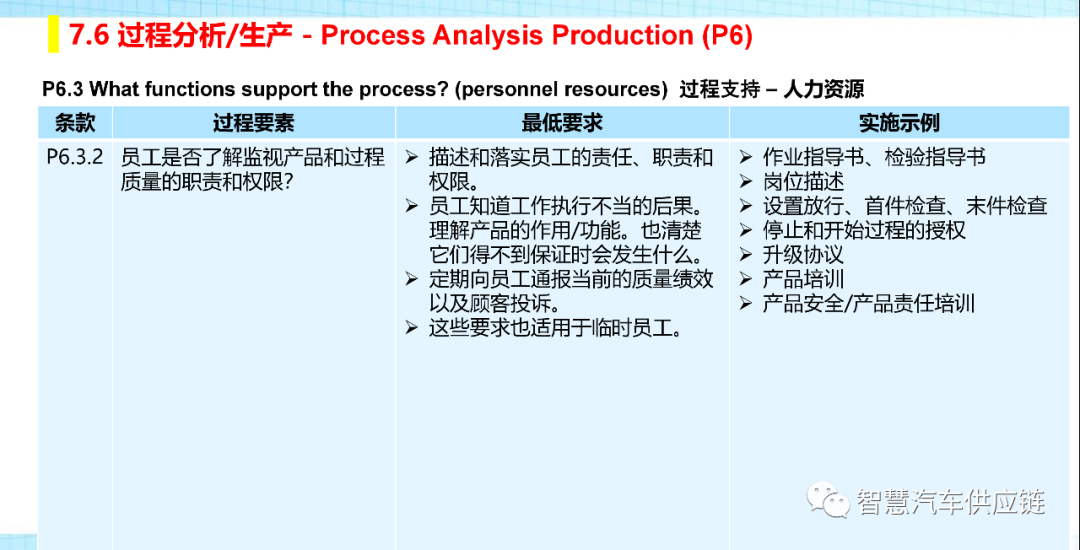 7.6 过程分析/生产 - Process Analysis Production (P6)

P6.3 What functions support the process? (personnel resources) 过程支持 – 人力资源

| 条款 | 过程要素 | 最低要求 | 实施示例 |
|---|---|---|---|
| P6.3.2 | 员工是否了解监视产品和过程质量的职责和权限? | ➢ 描述和落实员工的责任、职责和权限。 ➢ 员工知道工作执行不当的后果。理解产品的作用/功能。也清楚它们得不到保证时会发生什么。 ➢ 定期向员工通报当前的质量绩效以及顾客投诉。 ➢ 这些要求也适用于临时员工。 | ➢ 作业指导书、检验指导书 ➢ 岗位描述 ➢ 设置放行、首件检查、末件检查 ➢ 停止和开始过程的授权 ➢ 升级协议 ➢ 产品培训 ➢ 产品安全/产品责任培训 |

智慧汽车供应链